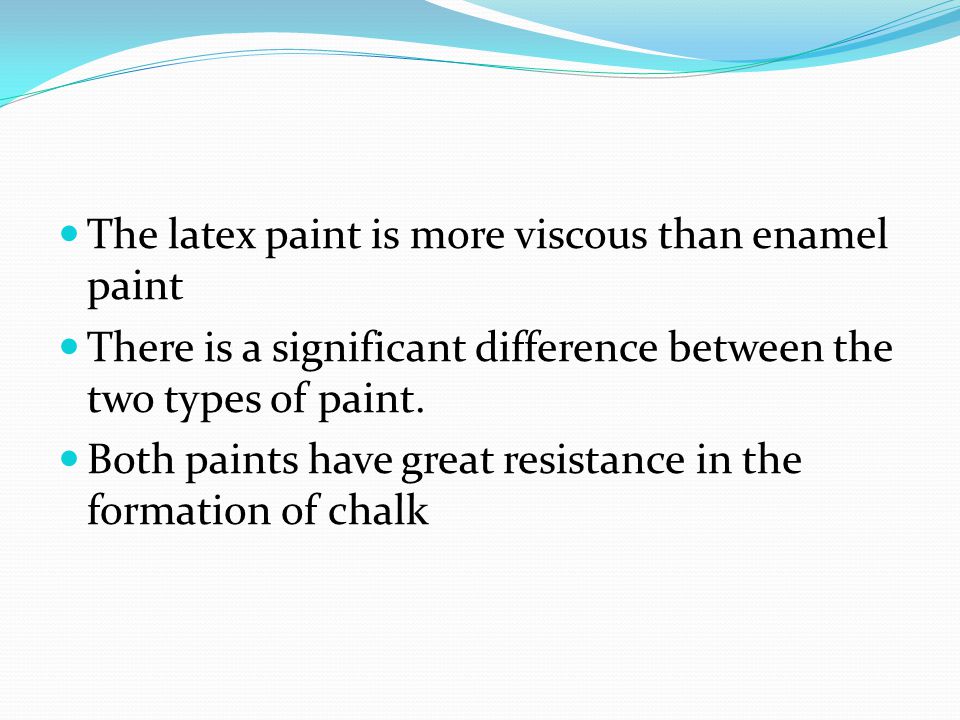 - The latex paint is more viscous than enamel paint
- There is a significant difference between the two types of paint.
- Both paints have great resistance in the formation of chalk